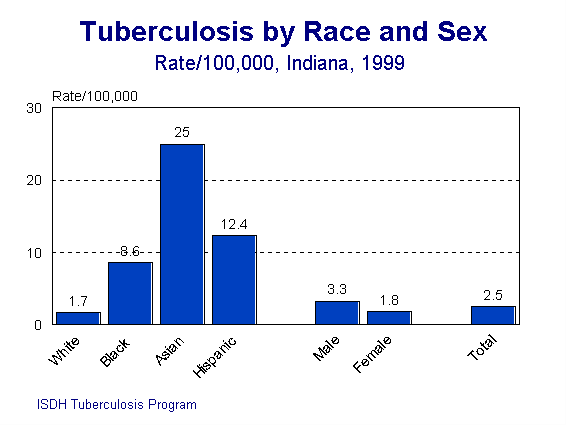 Tuberculosis by Race and Sex
Rate/100,000, Indiana, 1999

Rate/100,000
30
20
10
0

1.7
8.6
25
12.4
3.3
1.8
2.5

White
Black
Asian
Hispanic
Male
Female
Total

ISDH Tuberculosis Program